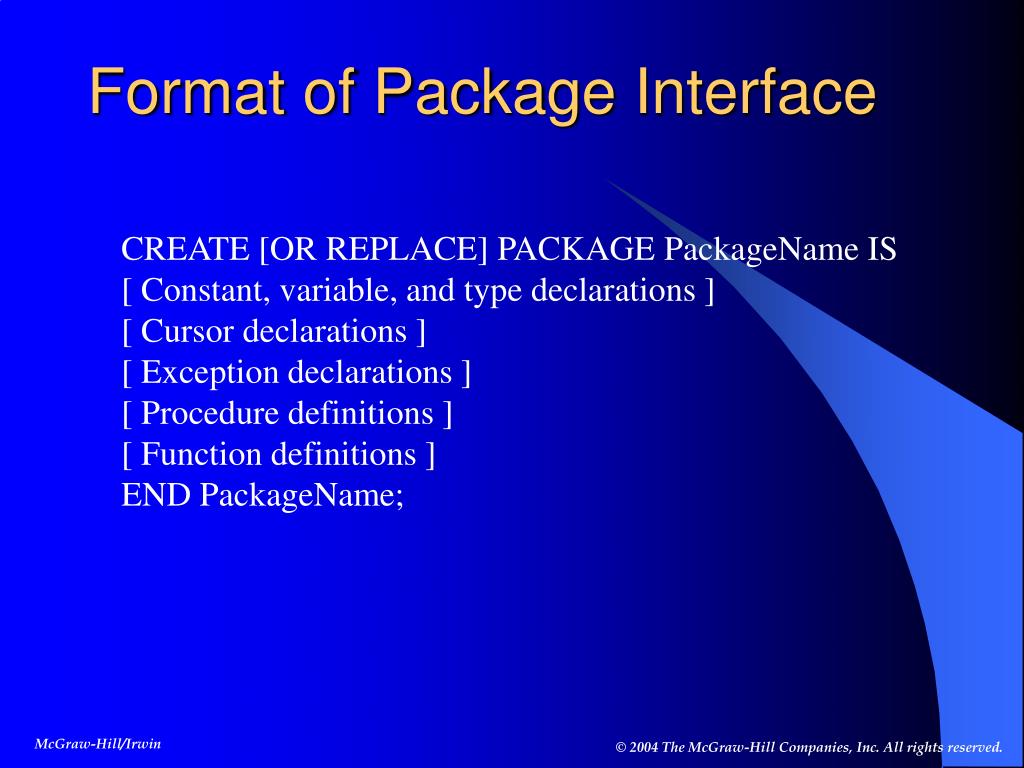 Format of Package Interface

CREATE [OR REPLACE] PACKAGE PackageName IS
[ Constant, variable, and type declarations ]
[ Cursor declarations ]
[ Exception declarations ]
[ Procedure definitions ]
[ Function definitions ]
END PackageName;

McGraw-Hill/Irwin

© 2004 The McGraw-Hill Companies, Inc. All rights reserved.